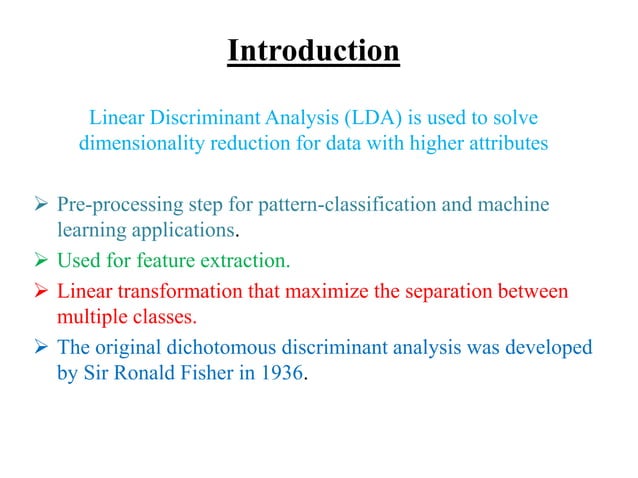 Introduction

Linear Discriminant Analysis (LDA) is used to solve dimensionality reduction for data with higher attributes

➢ Pre-processing step for pattern-classification and machine learning applications.
➢ Used for feature extraction.
➢ Linear transformation that maximize the separation between multiple classes.
➢ The original dichotomous discriminant analysis was developed by Sir Ronald Fisher in 1936.